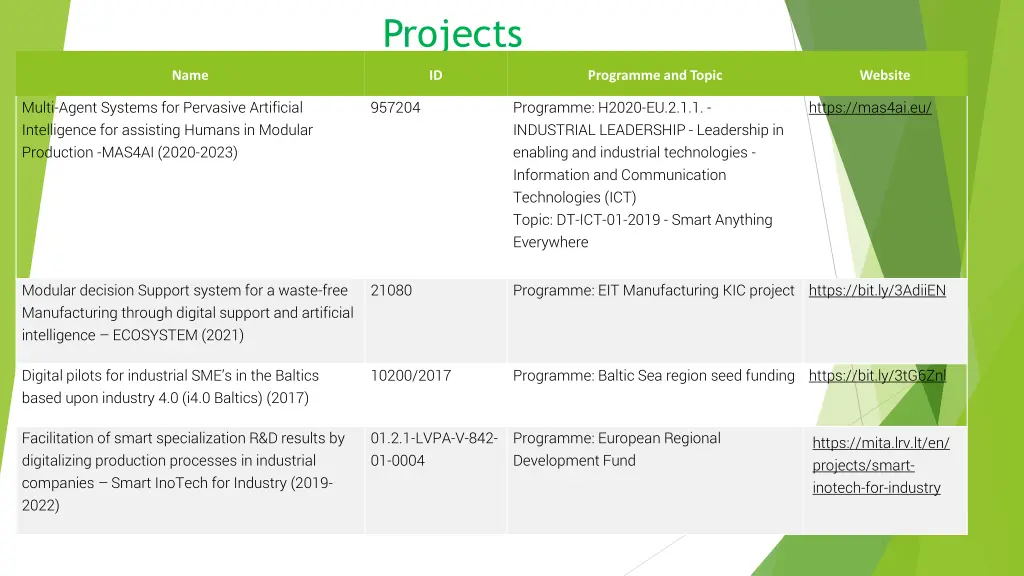 Projects

| Name | ID | Programme and Topic | Website |
|---|---|---|---|
| Multi-Agent Systems for Pervasive Artificial Intelligence for assisting Humans in Modular Production -MAS4AI (2020-2023) | 957204 | Programme: H2020-EU.2.1.1. - INDUSTRIAL LEADERSHIP - Leadership in enabling and industrial technologies - Information and Communication Technologies (ICT) Topic: DT-ICT-01-2019 - Smart Anything Everywhere | https://mas4ai.eu/ |
| Modular decision Support system for a waste-free Manufacturing through digital support and artificial intelligence – ECOSYSTEM (2021) | 21080 | Programme: EIT Manufacturing KIC project | https://bit.ly/3AdiiEN |
| Digital pilots for industrial SME's in the Baltics based upon industry 4.0 (i4.0 Baltics) (2017) | 10200/2017 | Programme: Baltic Sea region seed funding | https://bit.ly/3tG6Znl |
| Facilitation of smart specialization R&D results by digitalizing production processes in industrial companies – Smart InoTech for Industry (2019-2022) | 01.2.1-LVPA-V-842-01-0004 | Programme: European Regional Development Fund | https://mita.lrv.lt/en/projects/smart-inotech-for-industry |